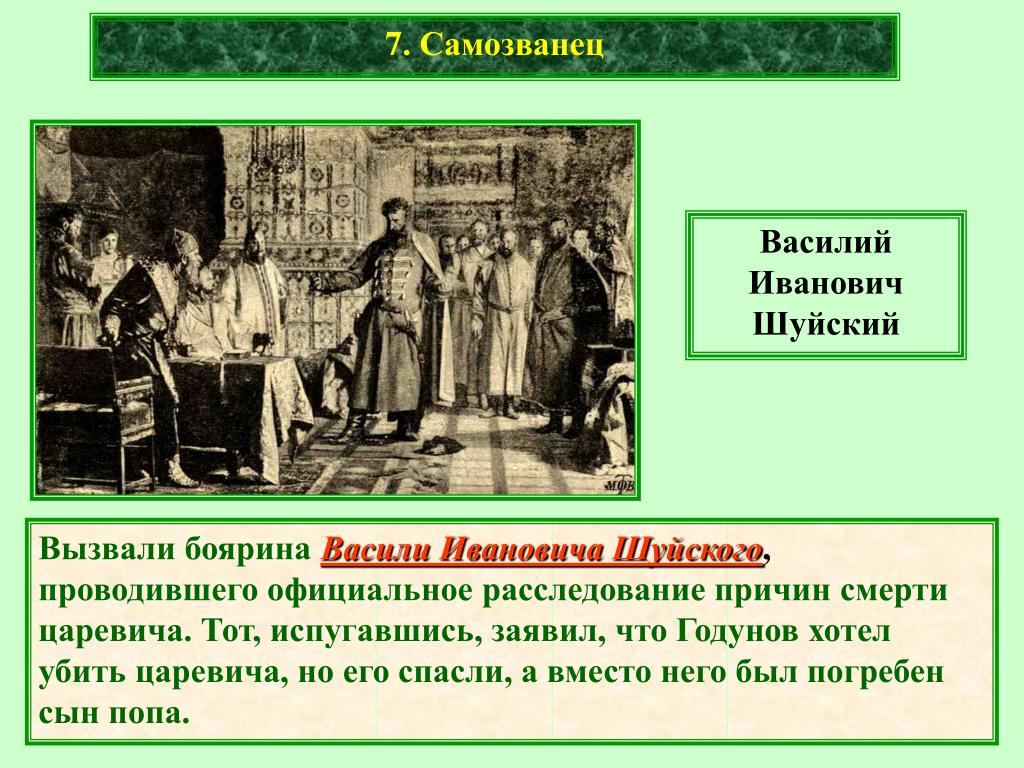 7. Самозванец

МФВ

Василий Иванович Шуйский

Вызвали боярина Васили Ивановича Шуйского, проводившего официальное расследование причин смерти царевича. Тот, испугавшись, заявил, что Годунов хотел убить царевича, но его спасли, а вместо него был погребен сын попа.